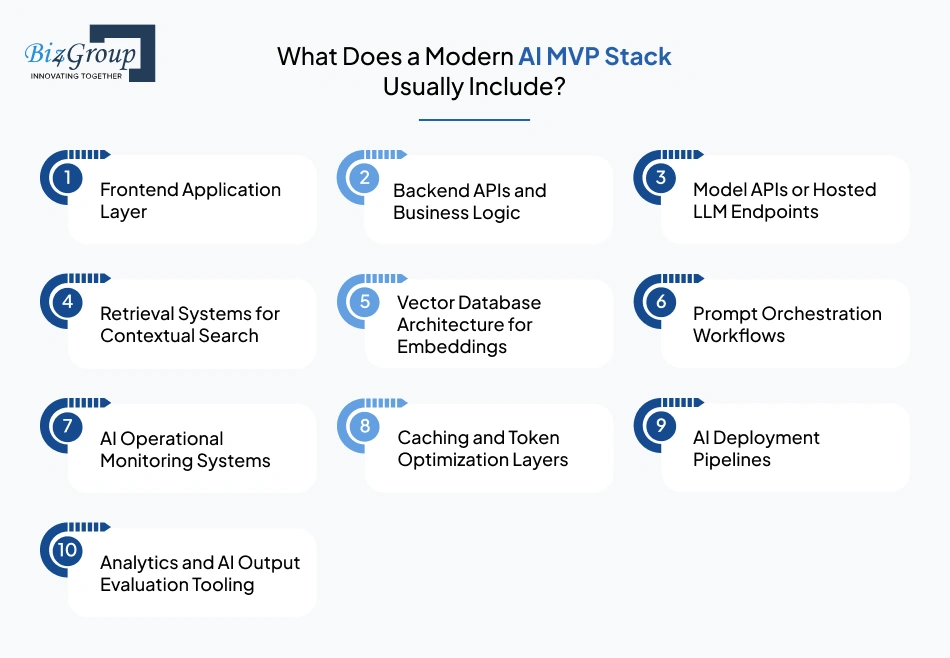 Biz4Group
INNOVATING TOGETHER

What Does a Modern AI MVP Stack Usually Include?

1 Frontend Application Layer

2 Backend APIs and Business Logic

3 Model APIs or Hosted LLM Endpoints

4 Retrieval Systems for Contextual Search

5 Vector Database Architecture for Embeddings

6 Prompt Orchestration Workflows

7 AI Operational Monitoring Systems

8 Caching and Token Optimization Layers

9 AI Deployment Pipelines

10 Analytics and AI Output Evaluation Tooling